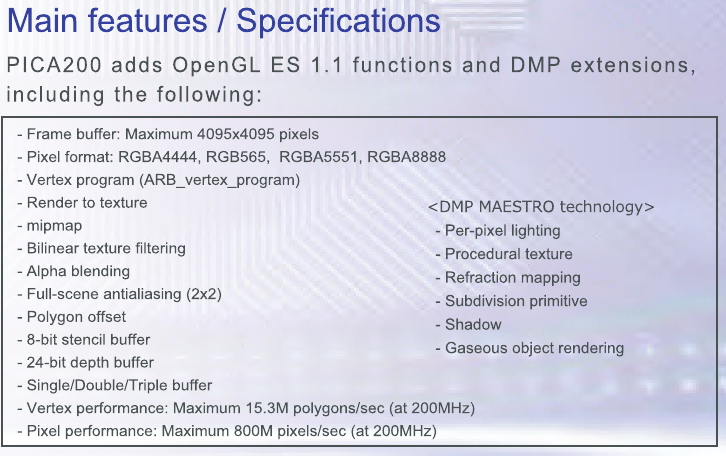 Main features / Specifications

PICA200 adds OpenGL ES 1.1 functions and DMP extensions, including the following:

- Frame buffer: Maximum 4095x4095 pixels
- Pixel format: RGBA4444, RGB565, RGBA5551, RGBA8888
- Vertex program (ARB_vertex_program)
- Render to texture
- mipmap
- Bilinear texture filtering
- Alpha blending
- Full-scene antialiasing (2x2)
- Polygon offset
- 8-bit stencil buffer
- 24-bit depth buffer
- Single/Double/Triple buffer
- Vertex performance: Maximum 15.3M polygons/sec (at 200MHz)
- Pixel performance: Maximum 800M pixels/sec (at 200MHz)

<DMP MAESTRO technology>
- Per-pixel lighting
- Procedural texture
- Refraction mapping
- Subdivision primitive
- Shadow
- Gaseous object rendering